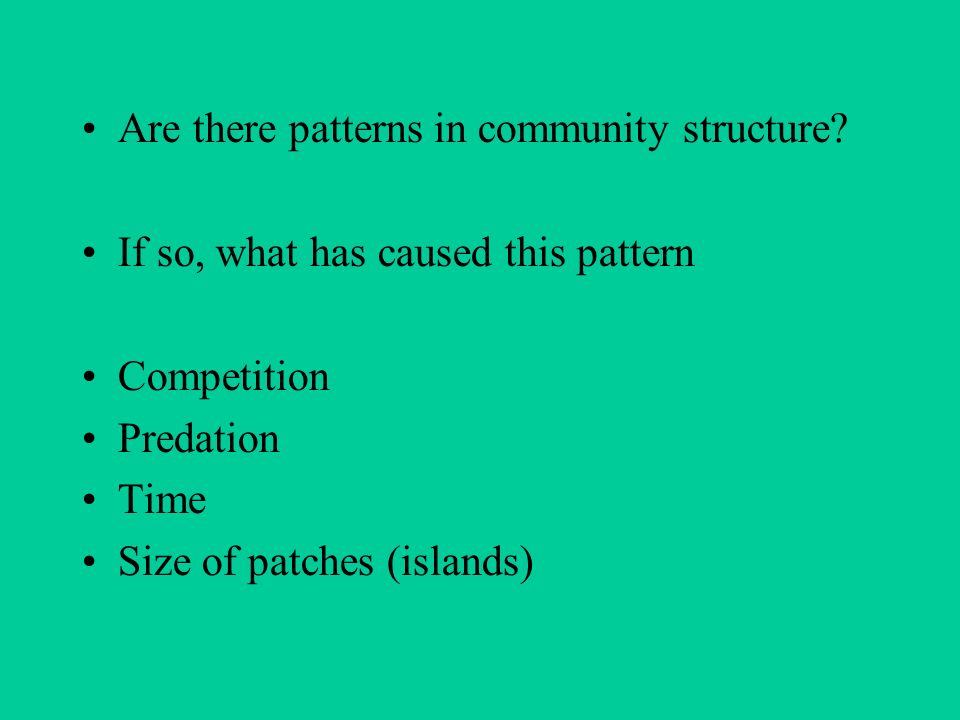 • Are there patterns in community structure?

• If so, what has caused this pattern

• Competition
• Predation
• Time
• Size of patches (islands)